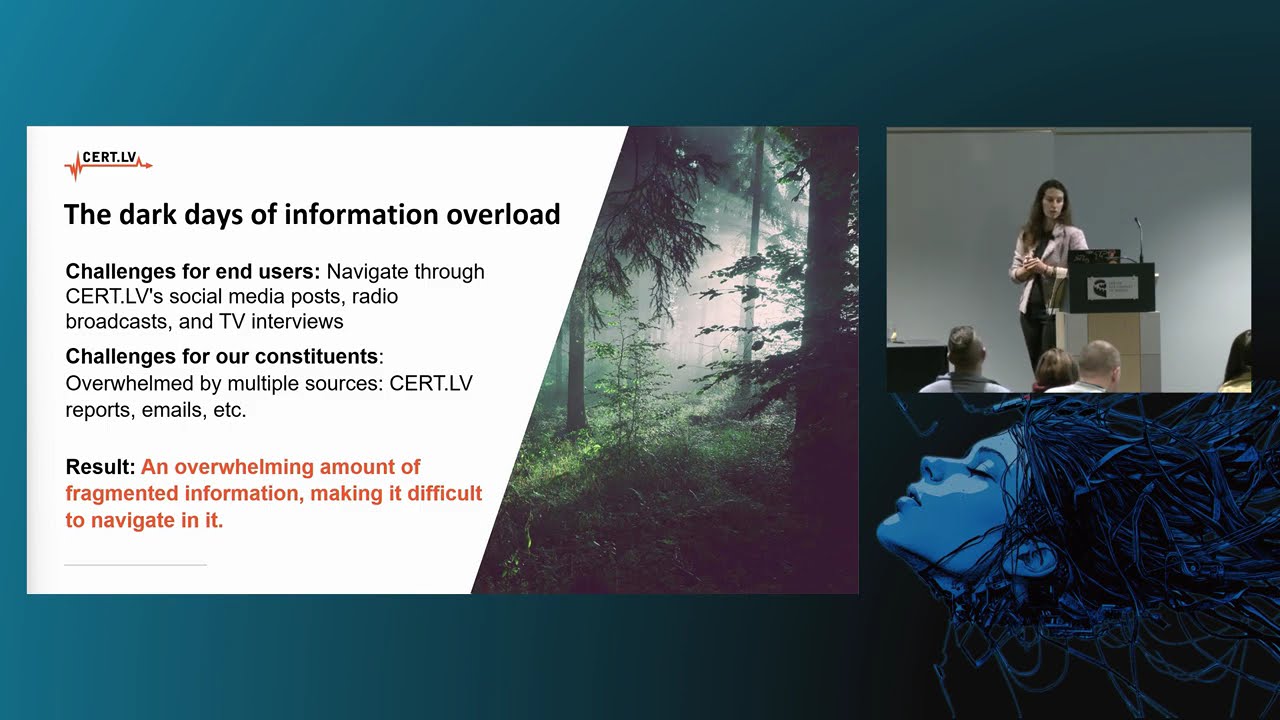 CERT.LV

The dark days of information overload

Challenges for end users: Navigate through CERT.LV's social media posts, radio broadcasts, and TV interviews

Challenges for our constituents: Overwhelmed by multiple sources: CERT.LV reports, emails, etc.

Result: An overwhelming amount of fragmented information, making it difficult to navigate in it.